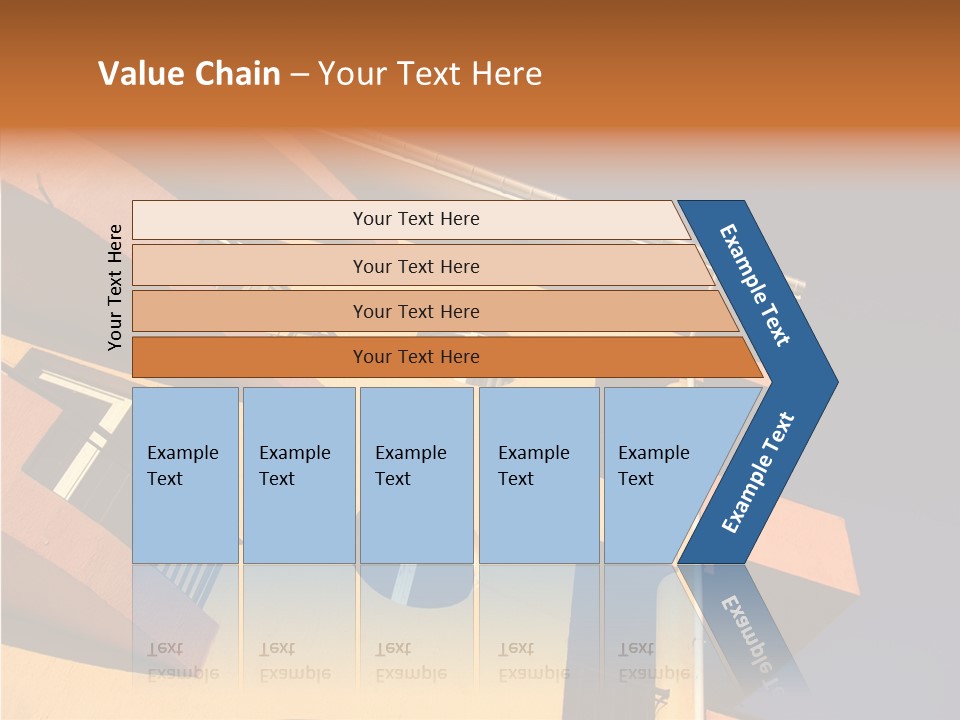 Value Chain – Your Text Here

Your Text Here

Your Text Here

Your Text Here

Your Text Here

Your Text Here

Example Text

Example Text

Example Text

Example Text

Example Text

Example Text

Example Text